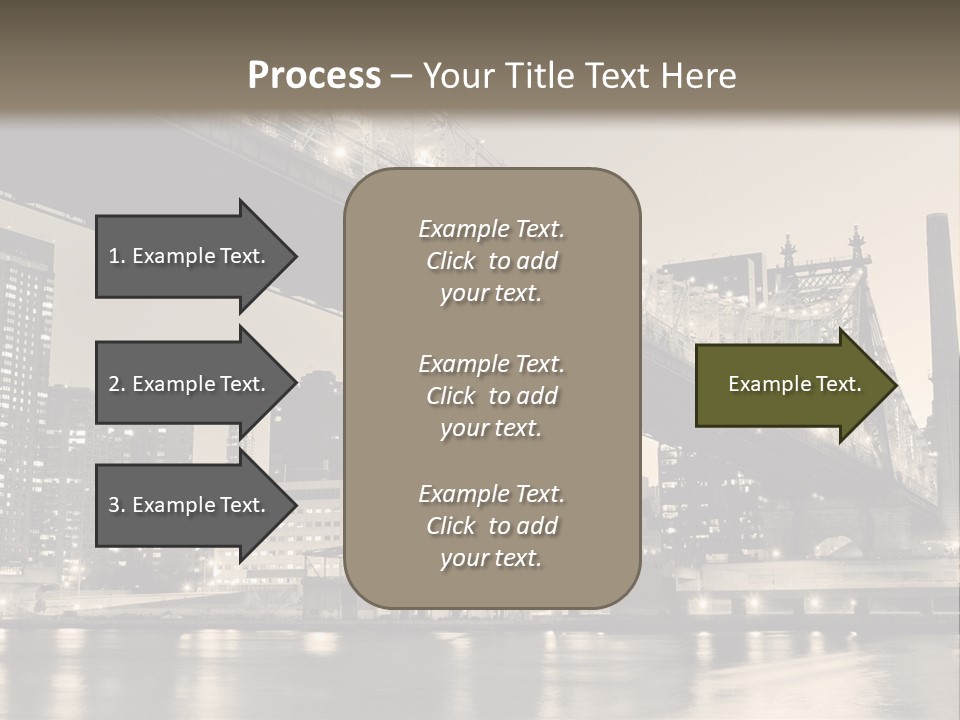 Process – Your Title Text Here

1. Example Text.

2. Example Text.

3. Example Text.

Example Text. Click to add your text.

Example Text. Click to add your text.

Example Text. Click to add your text.

Example Text.